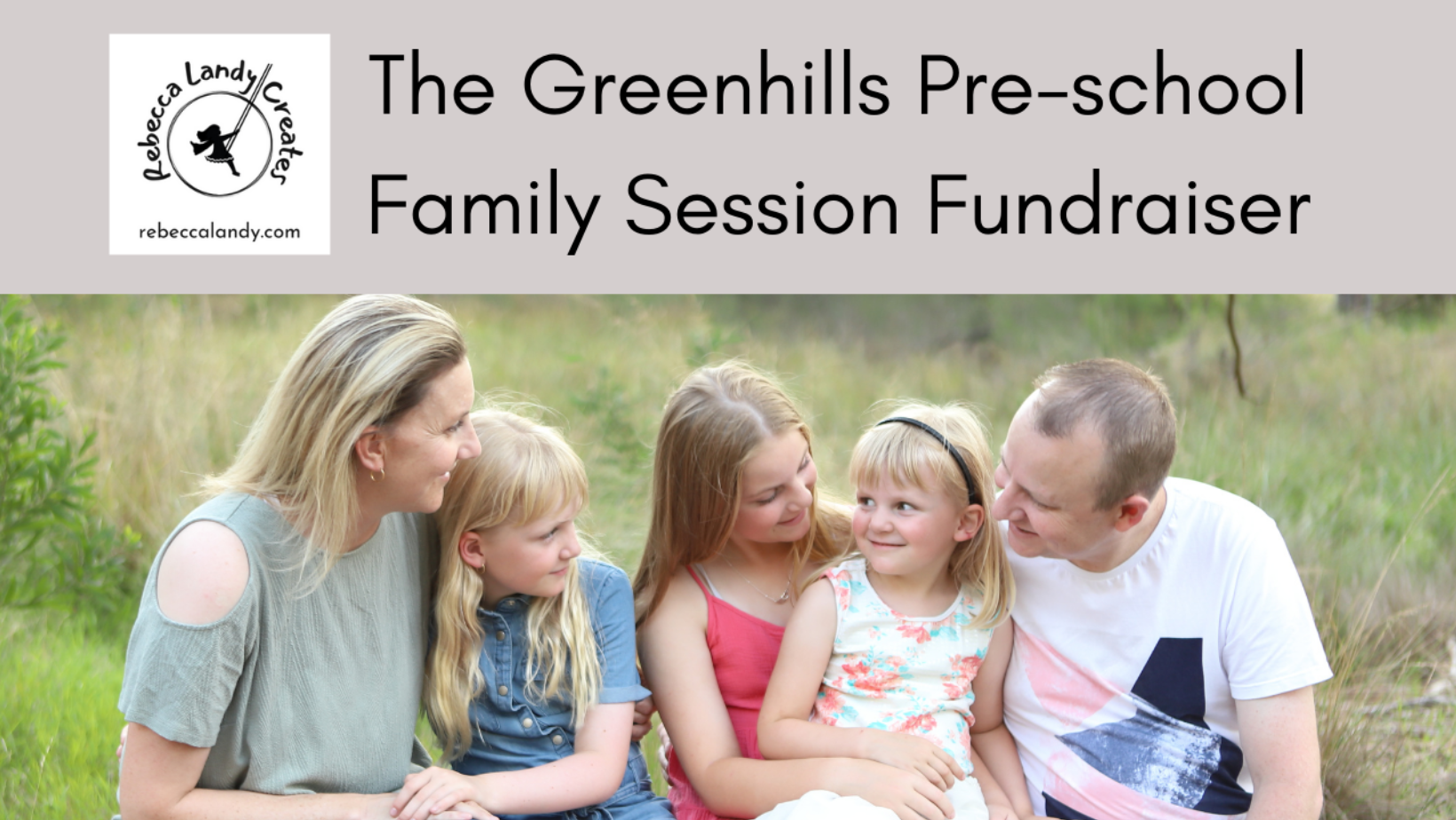 Rebecca Landy Creates

rebeccalandy.com

The Greenhills Pre-school Family Session Fundraiser